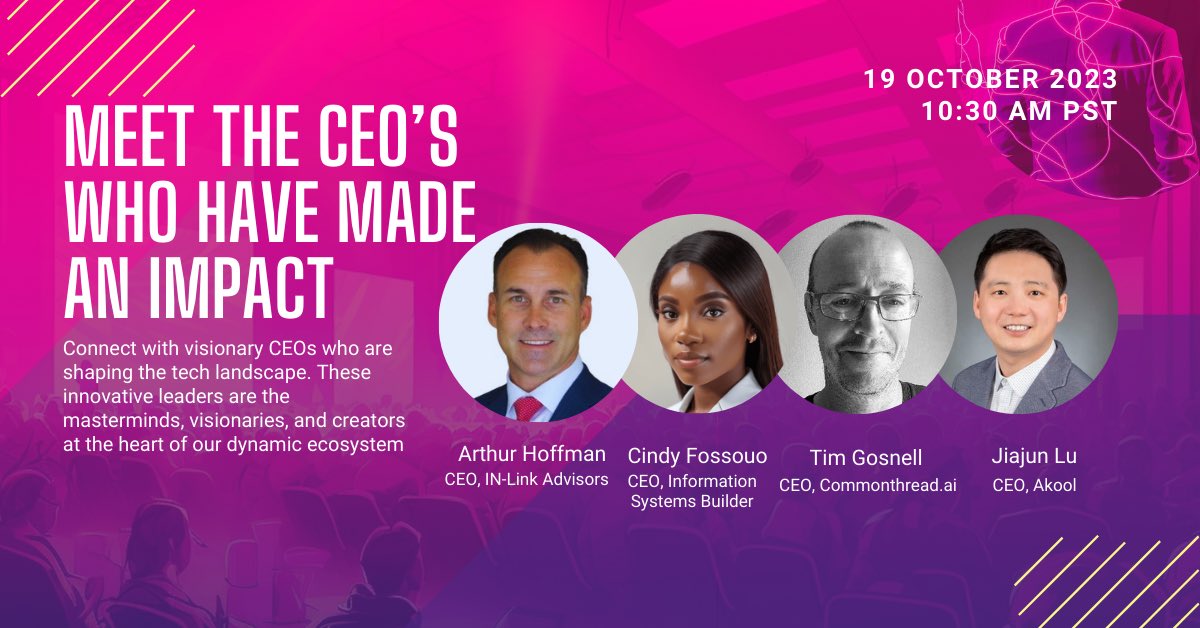 19 OCTOBER 2023
10:30 AM PST

MEET THE CEO'S WHO HAVE MADE AN IMPACT

Connect with visionary CEOs who are shaping the tech landscape. These innovative leaders are the masterminds, visionaries, and creators at the heart of our dynamic ecosystem

Arthur Hoffman
CEO, IN-Link Advisors

Cindy Fossouo
CEO, Information Systems Builder

Tim Gosnell
CEO, Commonthread.ai

Jiajun Lu
CEO, Akool